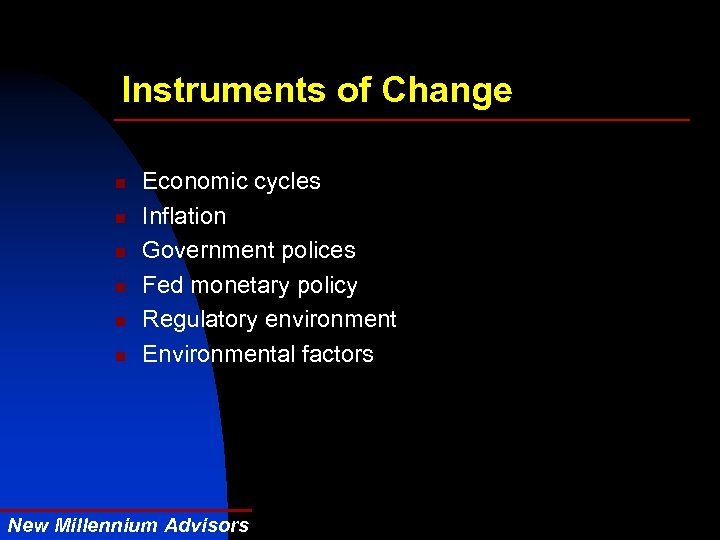 Instruments of Change

- Economic cycles
- Inflation
- Government polices
- Fed monetary policy
- Regulatory environment
- Environmental factors

New Millennium Advisors